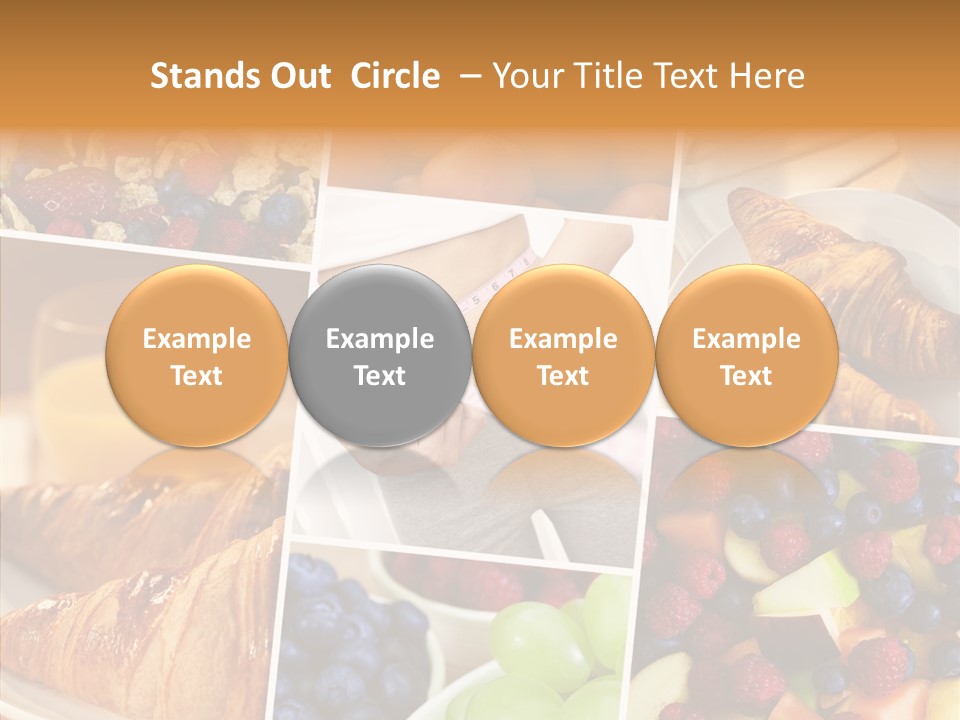 Stands Out Circle – Your Title Text Here

Example Text

Example Text

Example Text

Example Text